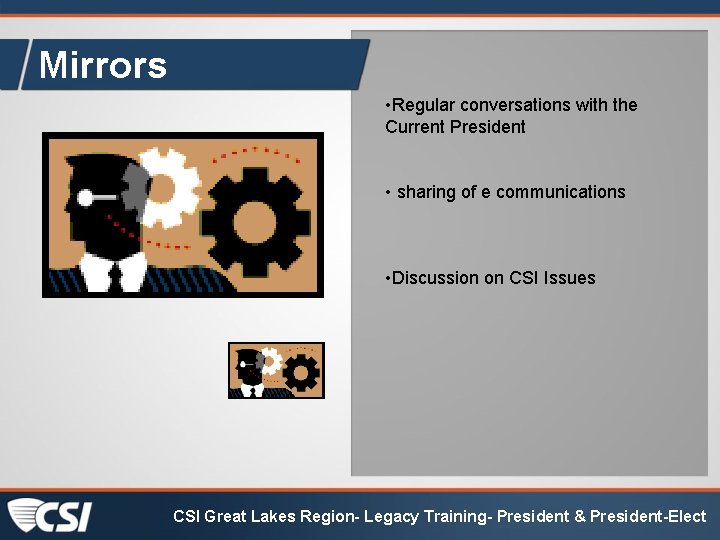 Mirrors

•Regular conversations with the Current President

• sharing of e communications

•Discussion on CSI Issues

CSI

CSI Great Lakes Region- Legacy Training- President & President-Elect